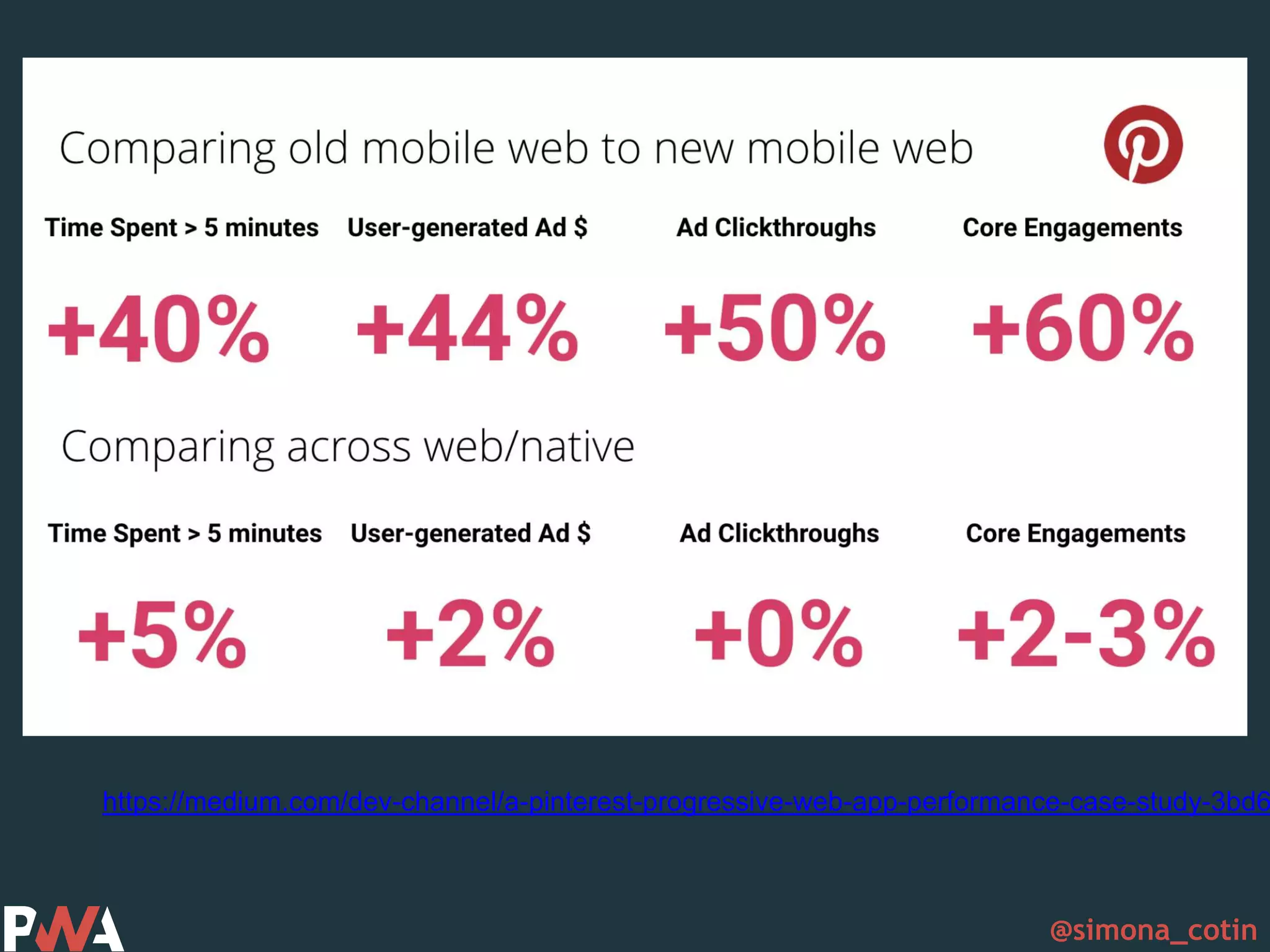 Comparing old mobile web to new mobile web

| Time Spent > 5 minutes | User-generated Ad $ | Ad Clickthroughs | Core Engagements |
|---|---|---|---|
| +40% | +44% | +50% | +60% |

Comparing across web/native

| Time Spent > 5 minutes | User-generated Ad $ | Ad Clickthroughs | Core Engagements |
|---|---|---|---|
| +5% | +2% | +0% | +2-3% |

https://medium.com/dev-channel/a-pinterest-progressive-web-app-performance-case-study-3bd6

PWA

@simona_cotin